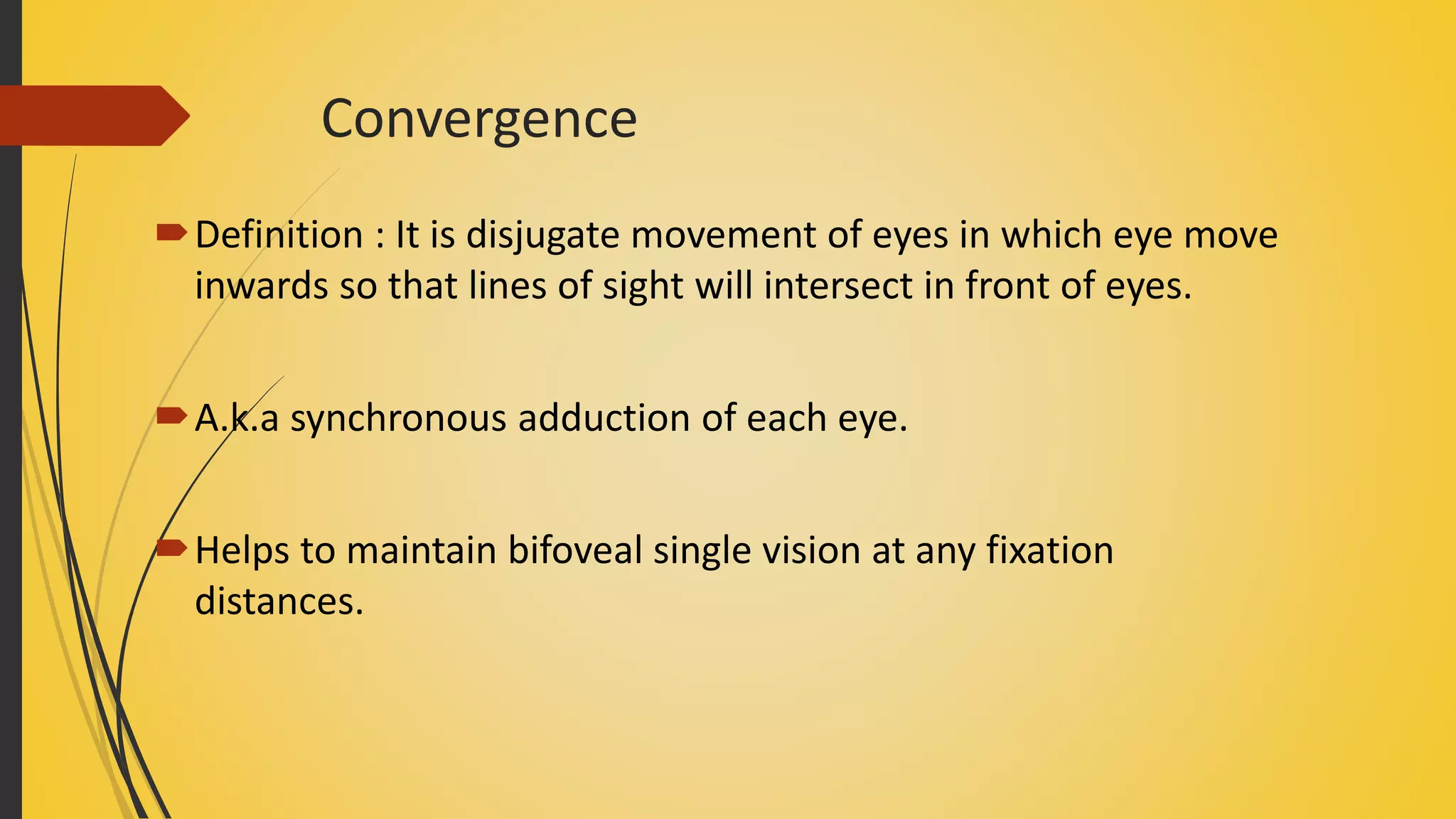 Convergence

Definition : It is disjugate movement of eyes in which eye move inwards so that lines of sight will intersect in front of eyes.

A.k.a synchronous adduction of each eye.

Helps to maintain bifoveal single vision at any fixation distances.